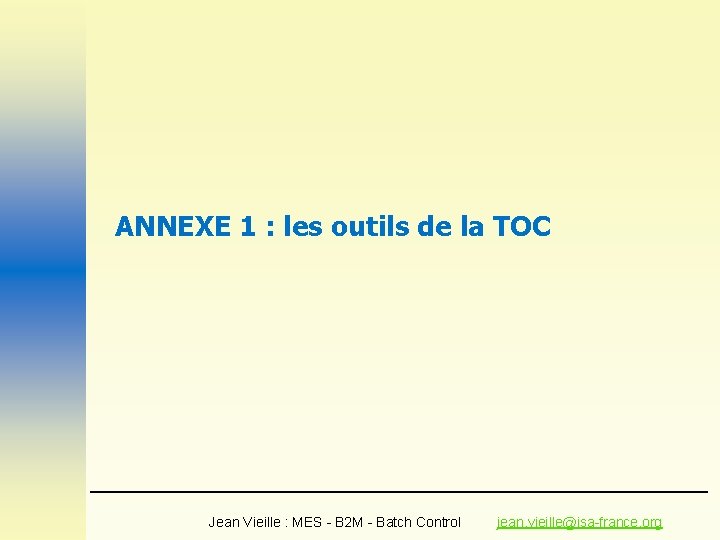 ANNEXE 1 : les outils de la TOC

Jean Vieille : MES - B2M - Batch Control jean.vieille@isa-france.org